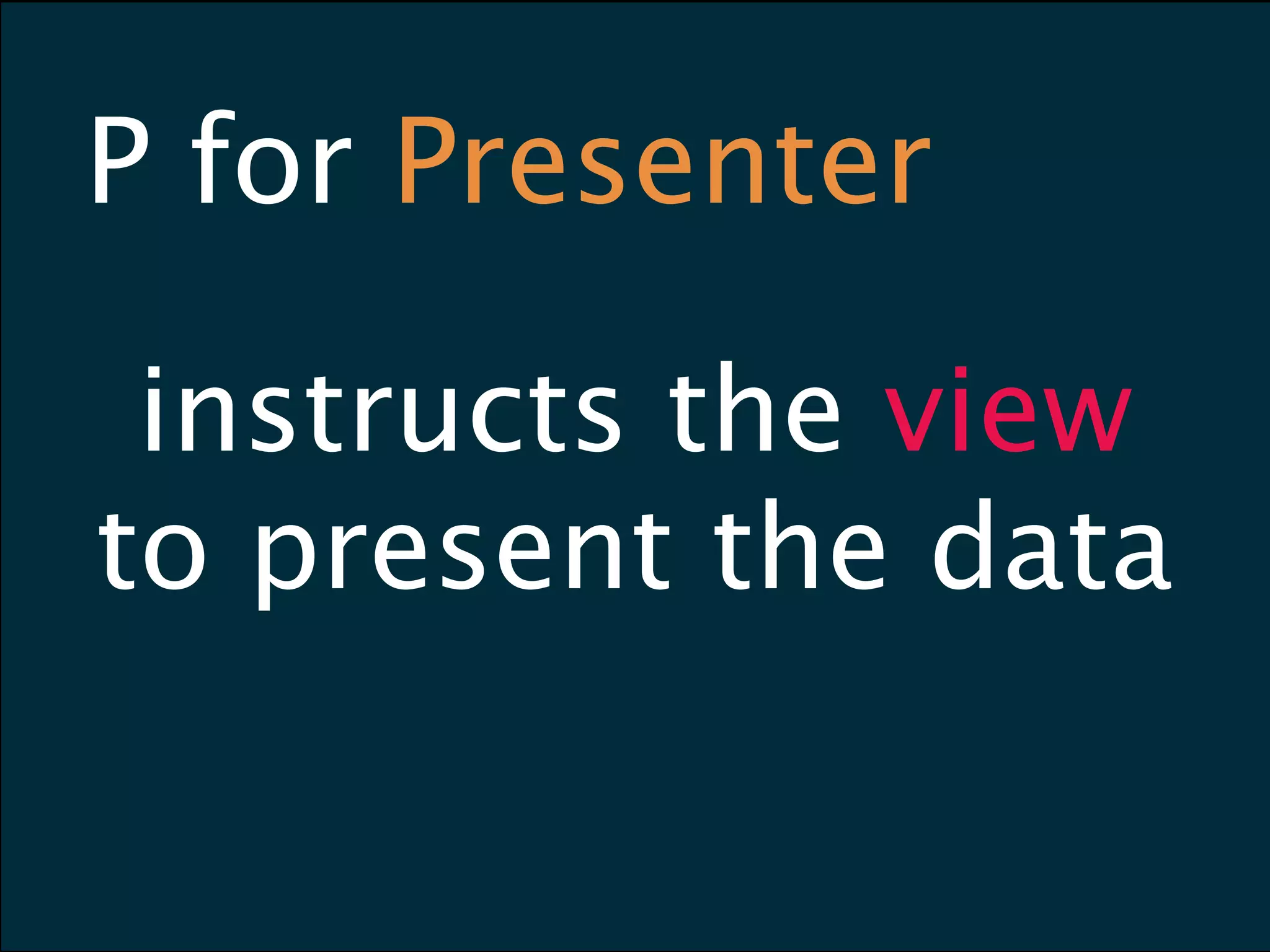 P for Presenter

instructs the view to present the data